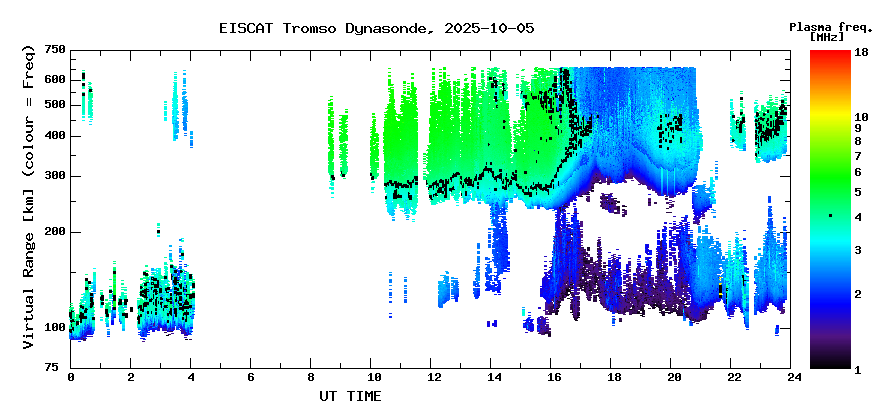 EISCAT Tromso Dynasonde, 2025-10-05

Plasma freq. [MHz]

Virtual Range [km] (colour = Freq)

750
600
500
400
300
200
100
75

0 2 4 6 8 10 12 14 16 18 20 22 24

UT TIME

18
10
9
8
7
6
5
4
3
2
1